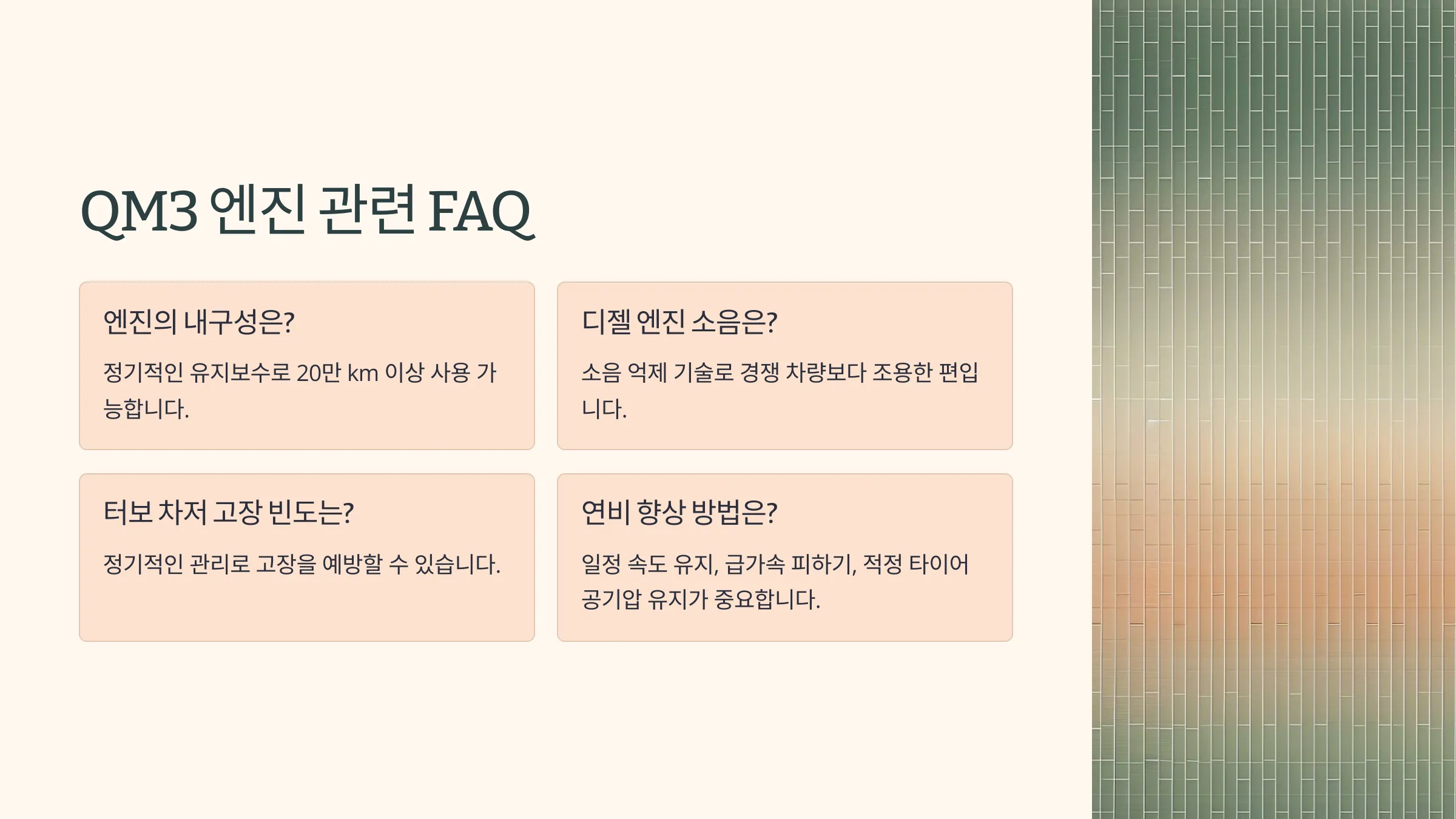 QM3 엔진 관련 FAQ

엔진의 내구성은?

정기적인 유지보수로 20만 km 이상 사용 가능합니다.

디젤 엔진 소음은?

소음 억제 기술로 경쟁 차량보다 조용한 편입니다.

터보 차저 고장 빈도는?

정기적인 관리로 고장을 예방할 수 있습니다.

연비 향상 방법은?

일정 속도 유지, 급가속 피하기, 적정 타이어 공기압 유지가 중요합니다.